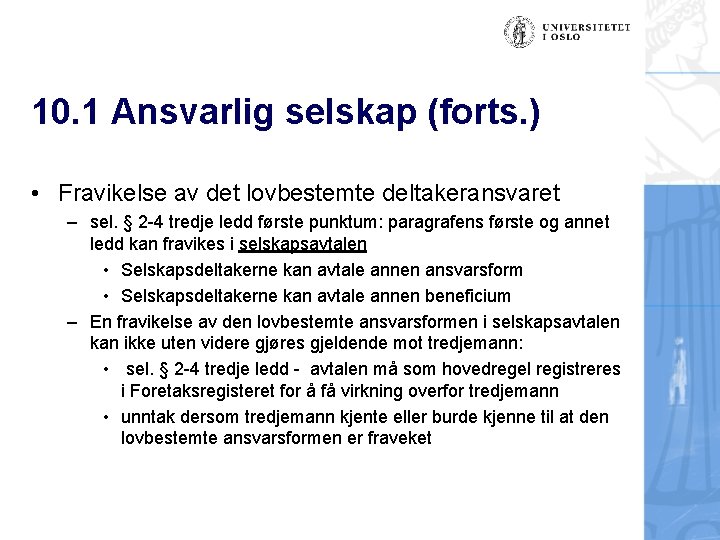 UNIVERSITETET I OSLO

10.1 Ansvarlig selskap (forts.)

• Fravikelse av det lovbestemte deltakeransvaret
– sel. § 2-4 tredje ledd første punktum: paragrafens første og annet ledd kan fravikes i selskapsavtalen
• Selskapsdeltakerne kan avtale annen ansvarsform
• Selskapsdeltakerne kan avtale annen beneficium
– En fravikelse av den lovbestemte ansvarsformen i selskapsavtalen kan ikke uten videre gjøres gjeldende mot tredjemann:
• sel. § 2-4 tredje ledd - avtalen må som hovedregel registreres i Foretaksregisteret for å få virkning overfor tredjemann
• unntak dersom tredjemann kjente eller burde kjenne til at den lovbestemte ansvarsformen er fraveket